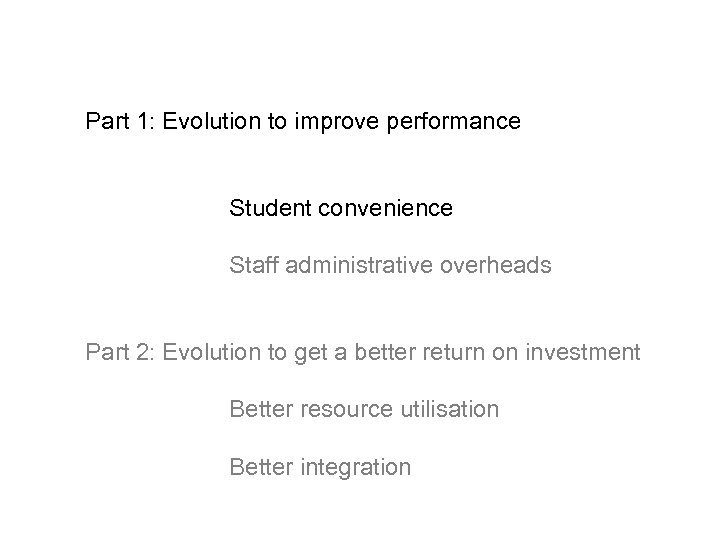 Part 1: Evolution to improve performance

Student convenience

Staff administrative overheads

Part 2: Evolution to get a better return on investment

Better resource utilisation

Better integration